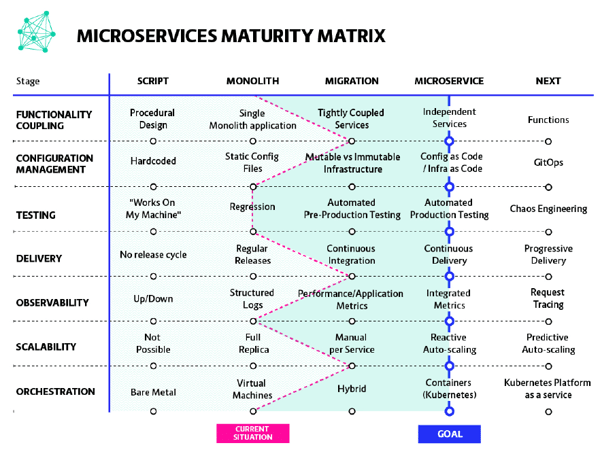 MICROSERVICES MATURITY MATRIX

| Stage | SCRIPT | MONOLITH | MIGRATION | MICROSERVICE | NEXT |
|---|---|---|---|---|---|
| FUNCTIONALITY COUPLING | Procedural Design | Single Monolith application | Tightly Coupled Services | Independent Services | Functions |
| CONFIGURATION MANAGEMENT | Hardcoded | Static Config Files | Mutable vs Immutable Infrastructure | Config as Code / Infra as Code | GitOps |
| TESTING | "Works On My Machine" | Regression | Automated Pre-Production Testing | Automated Production Testing | Chaos Engineering |
| DELIVERY | No release cycle | Regular Releases | Continuous Integration | Continuous Delivery | Progressive Delivery |
| OBSERVABILITY | Up/Down | Structured Logs | Performance/Application Metrics | Integrated Metrics | Request Tracing |
| SCALABILITY | Not Possible | Full Replica | Manual per Service | Reactive Auto-scaling | Predictive Auto-scaling |
| ORCHESTRATION | Bare Metal | Virtual Machines | Hybrid | Containers (Kubernetes) | Kubernetes Platform as a service |

CURRENT SITUATION

GOAL